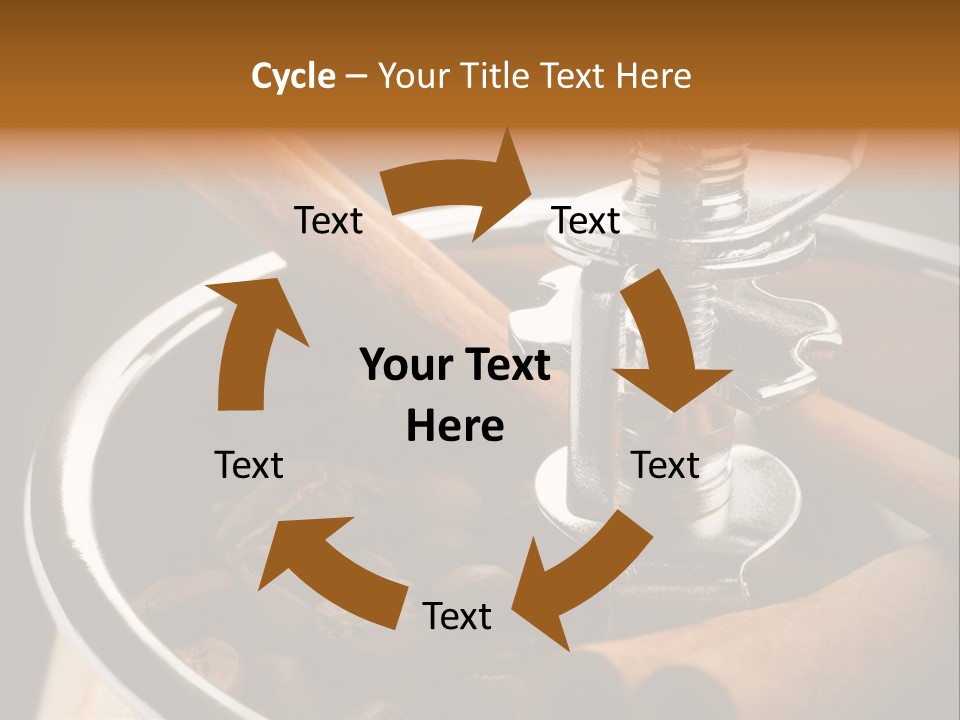 Cycle – Your Title Text Here

Text

Text

Your Text Here

Text

Text

Text